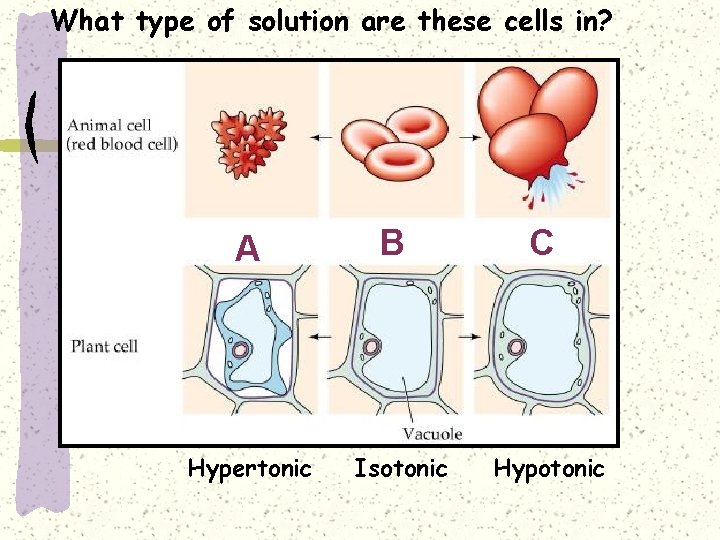 What type of solution are these cells in?

Animal cell (red blood cell)

A

B

C

Plant cell

Vacuole

Hypertonic

Isotonic

Hypotonic